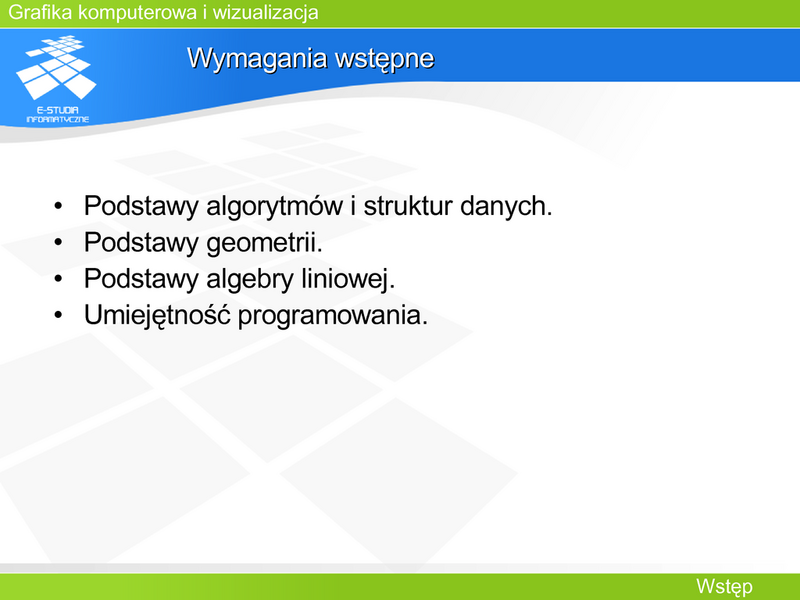 Grafika komputerowa i wizualizacja

E-STUDIA INFORMATYCZNE

Wymagania wstępne

• Podstawy algorytmów i struktur danych.
• Podstawy geometrii.
• Podstawy algebry liniowej.
• Umiejętność programowania.

Wstęp